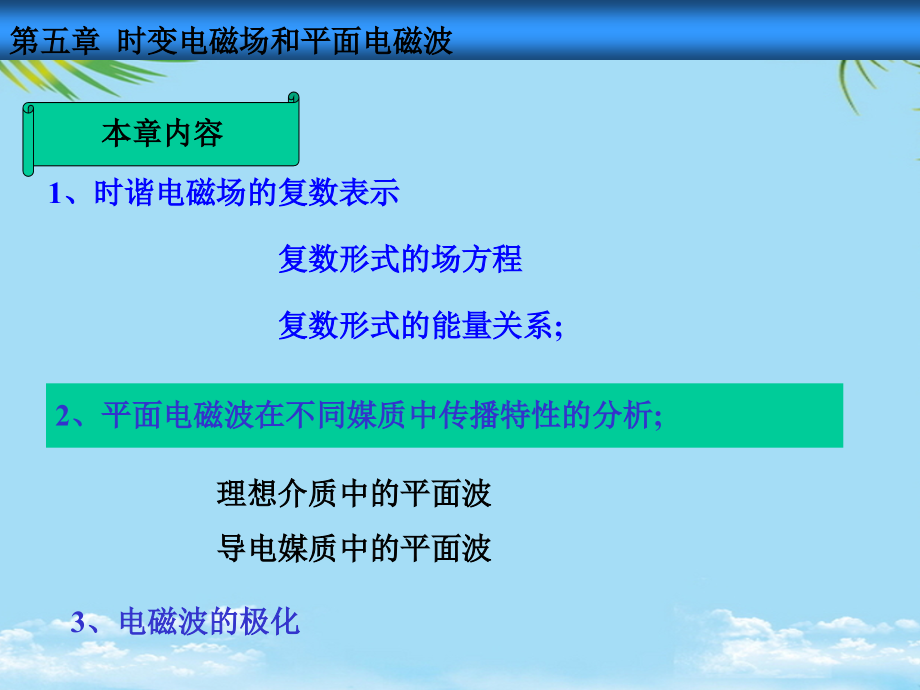 第五章 时变电磁场和平面电磁波

本章内容

1、时谐电磁场的复数表示

复数形式的场方程

复数形式的能量关系;

2、平面电磁波在不同媒质中传播特性的分析;

理想介质中的平面波

导电媒质中的平面波

3、电磁波的极化